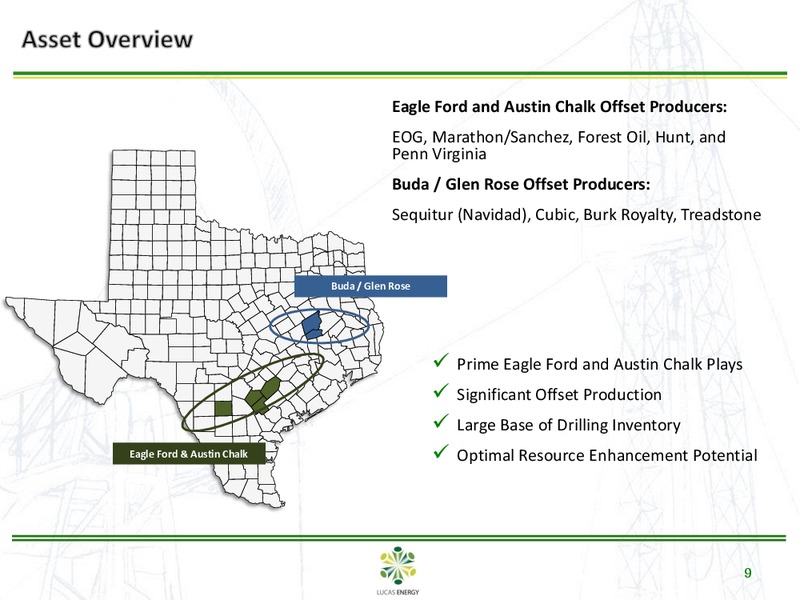 Asset Overview

Eagle Ford and Austin Chalk Offset Producers:

EOG, Marathon/Sanchez, Forest Oil, Hunt, and Penn Virginia

Buda / Glen Rose Offset Producers:

Sequitur (Navidad), Cubic, Burk Royalty, Treadstone

Buda / Glen Rose

Eagle Ford & Austin Chalk

✓ Prime Eagle Ford and Austin Chalk Plays
✓ Significant Offset Production
✓ Large Base of Drilling Inventory
✓ Optimal Resource Enhancement Potential

LUCAS ENERGY

9